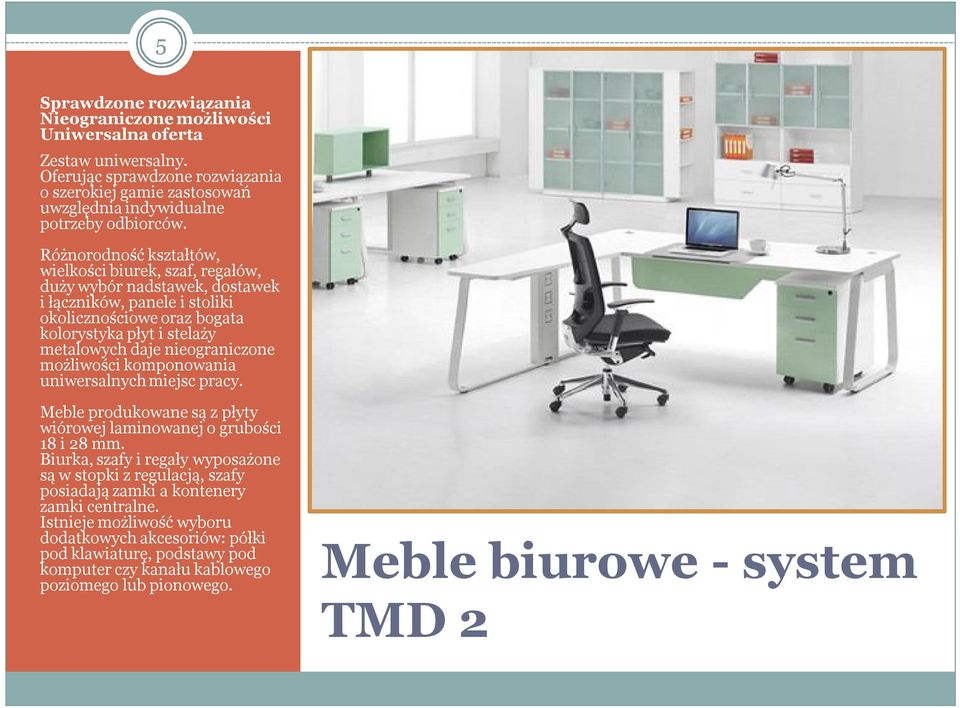 5

Sprawdzone rozwiązania
Nieograniczone możliwości
Uniwersalna oferta

Zestaw uniwersalny.
Oferując sprawdzone rozwiązania o szerokiej gamie zastosowań uwzględnia indywidualne potrzeby odbiorców.

Różnorodność kształtów, wielkości biurek, szaf, regałów, duży wybór nadstawek, dostawek i łączników, panele i stoliki okolicznościowe oraz bogata kolorystyka płyt i stelaży metalowych daje nieograniczone możliwości komponowania uniwersalnych miejsc pracy.

Meble produkowane są z płyty wiórowej laminowanej o grubości 18 i 28 mm.
Biurka, szafy i regały wyposażone są w stopki z regulacją, szafy posiadają zamki a kontenery zamki centralne.
Istnieje możliwość wyboru dodatkowych akcesoriów: półki pod klawiaturę, podstawy pod komputer czy kanału kablowego poziomego lub pionowego.

Meble biurowe - system TMD 2